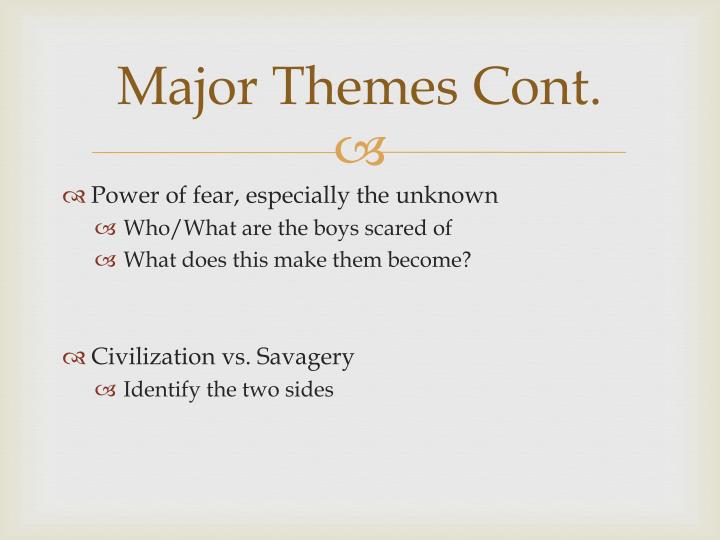 Major Themes Cont.

Power of fear, especially the unknown
Who/What are the boys scared of
What does this make them become?

Civilization vs. Savagery
Identify the two sides